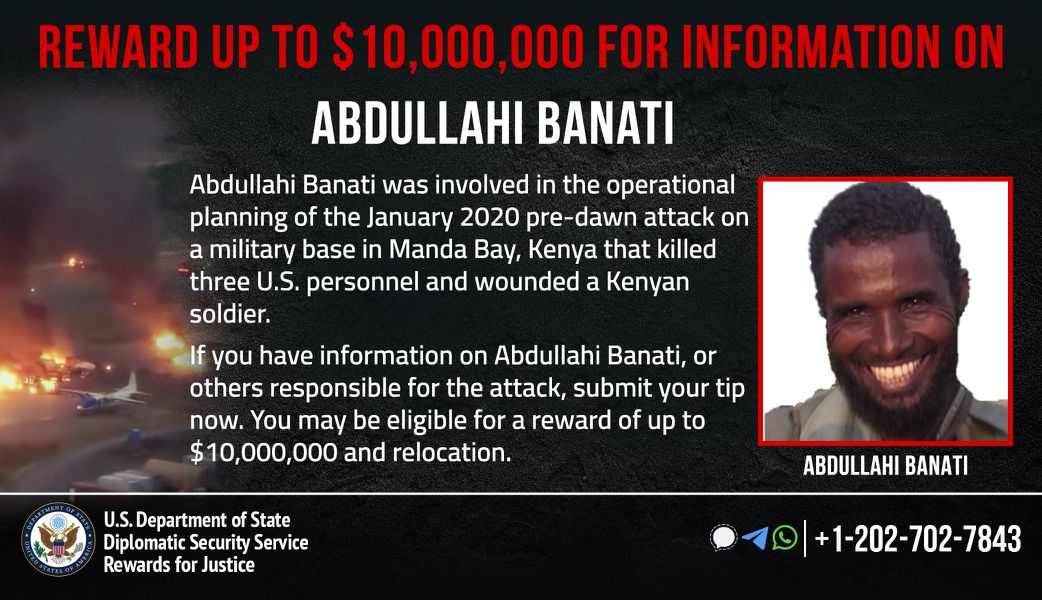 REWARD UP TO $10,000,000 FOR INFORMATION ON

ABDULLAHI BANATI

Abdullahi Banati was involved in the operational planning of the January 2020 pre-dawn attack on a military base in Manda Bay, Kenya that killed three U.S. personnel and wounded a Kenyan soldier.

If you have information on Abdullahi Banati, or others responsible for the attack, submit your tip now. You may be eligible for a reward of up to $10,000,000 and relocation.

ABDULLAHI BANATI

DEPARTMENT OF STATE UNITED STATES OF AMERICA

U.S. Department of State
Diplomatic Security Service
Rewards for Justice

+1-202-702-7843